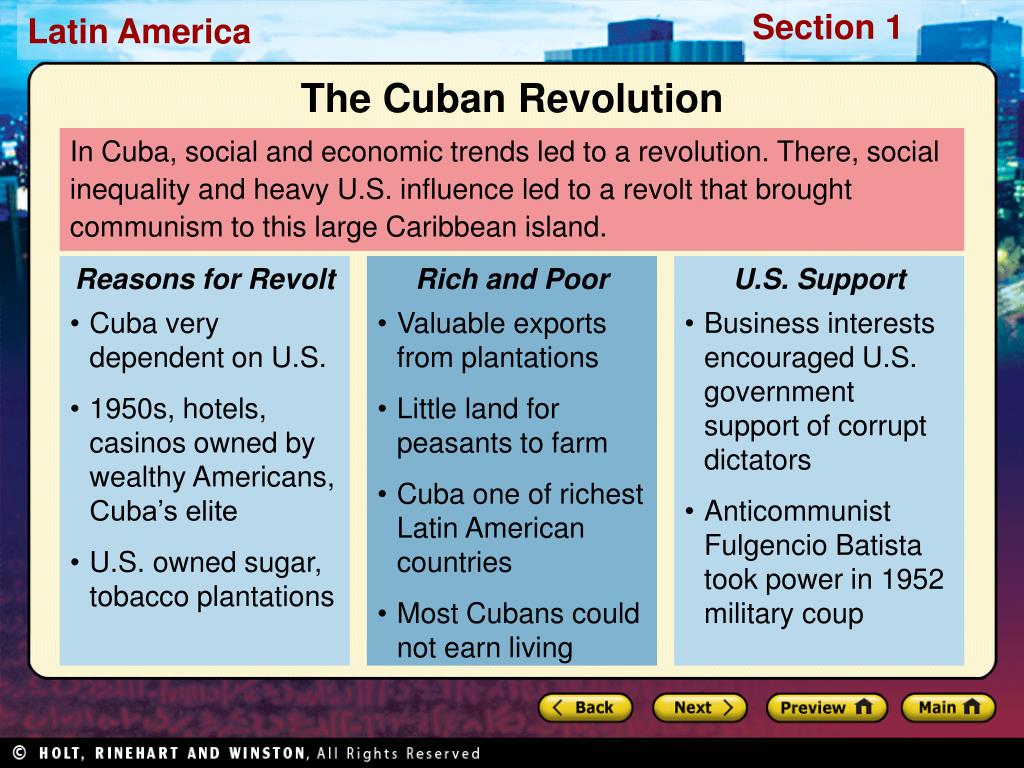 Latin America

Section 1

The Cuban Revolution

In Cuba, social and economic trends led to a revolution. There, social inequality and heavy U.S. influence led to a revolt that brought communism to this large Caribbean island.

Reasons for Revolt

• Cuba very dependent on U.S.

• 1950s, hotels, casinos owned by wealthy Americans, Cuba's elite

• U.S. owned sugar, tobacco plantations

Rich and Poor

• Valuable exports from plantations

• Little land for peasants to farm

• Cuba one of richest Latin American countries

• Most Cubans could not earn living

U.S. Support

• Business interests encouraged U.S. government support of corrupt dictators

• Anticommunist Fulgencio Batista took power in 1952 military coup

Back Next Preview Main

© HOLT, RINEHART AND WINSTON, All Rights Reserved